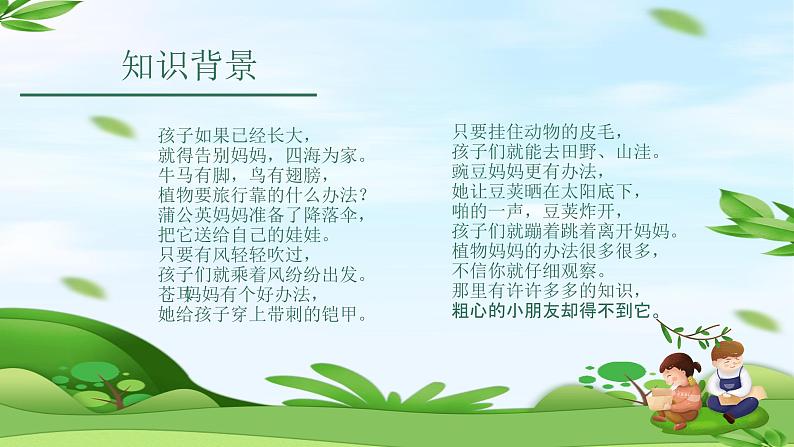 知识背景

孩子如果已经长大，
就得告别妈妈，四海为家。
牛马有脚，鸟有翅膀，
植物要旅行靠的什么办法？
蒲公英妈妈准备了降落伞，
把它送给自己的娃娃。
只要有风轻轻吹过，
孩子们就乘着风纷纷出发。
苍耳妈妈有个好办法，
她给孩子穿上带刺的铠甲。

只要挂住动物的皮毛，
孩子们就能去田野、山洼。
豌豆妈妈更有办法，
她让豆荚晒在太阳底下，
啪的一声，豆荚炸开，
孩子们就蹦着跳着离开妈妈。
植物妈妈的办法很多很多，
不信你就仔细观察。
那里有许许多多的知识，
粗心的小朋友却得不到它。